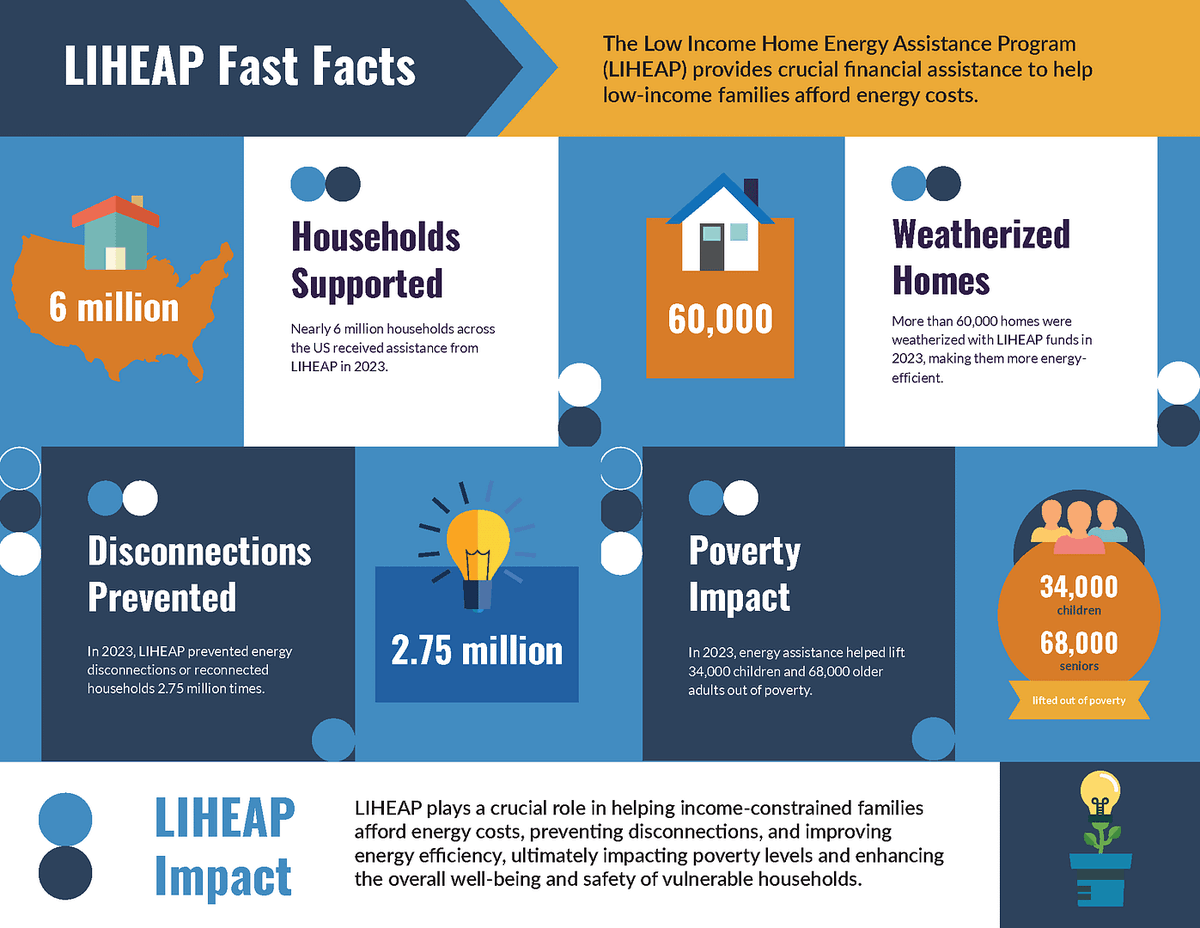 LIHEAP Fast Facts

The Low Income Home Energy Assistance Program (LIHEAP) provides crucial financial assistance to help low-income families afford energy costs.

6 million

Households Supported

Nearly 6 million households across the US received assistance from LIHEAP in 2023.

60,000

Weatherized Homes

More than 60,000 homes were weatherized with LIHEAP funds in 2023, making them more energy-efficient.

Disconnections Prevented

In 2023, LIHEAP prevented energy disconnections or reconnected households 2.75 million times.

2.75 million

Poverty Impact

In 2023, energy assistance helped lift 34,000 children and 68,000 older adults out of poverty.

34,000
children
68,000
seniors
lifted out of poverty

LIHEAP Impact

LIHEAP plays a crucial role in helping income-constrained families afford energy costs, preventing disconnections, and improving energy efficiency, ultimately impacting poverty levels and enhancing the overall well-being and safety of vulnerable households.